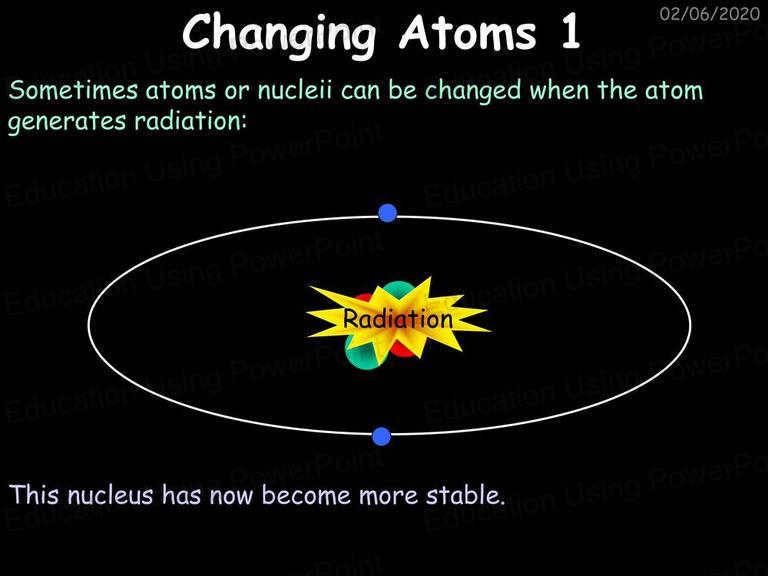 02/06/2020

Changing Atoms 1

Sometimes atoms or nucleii can be changed when the atom generates radiation:

Radiation

This nucleus has now become more stable.

Education Using PowerPoint